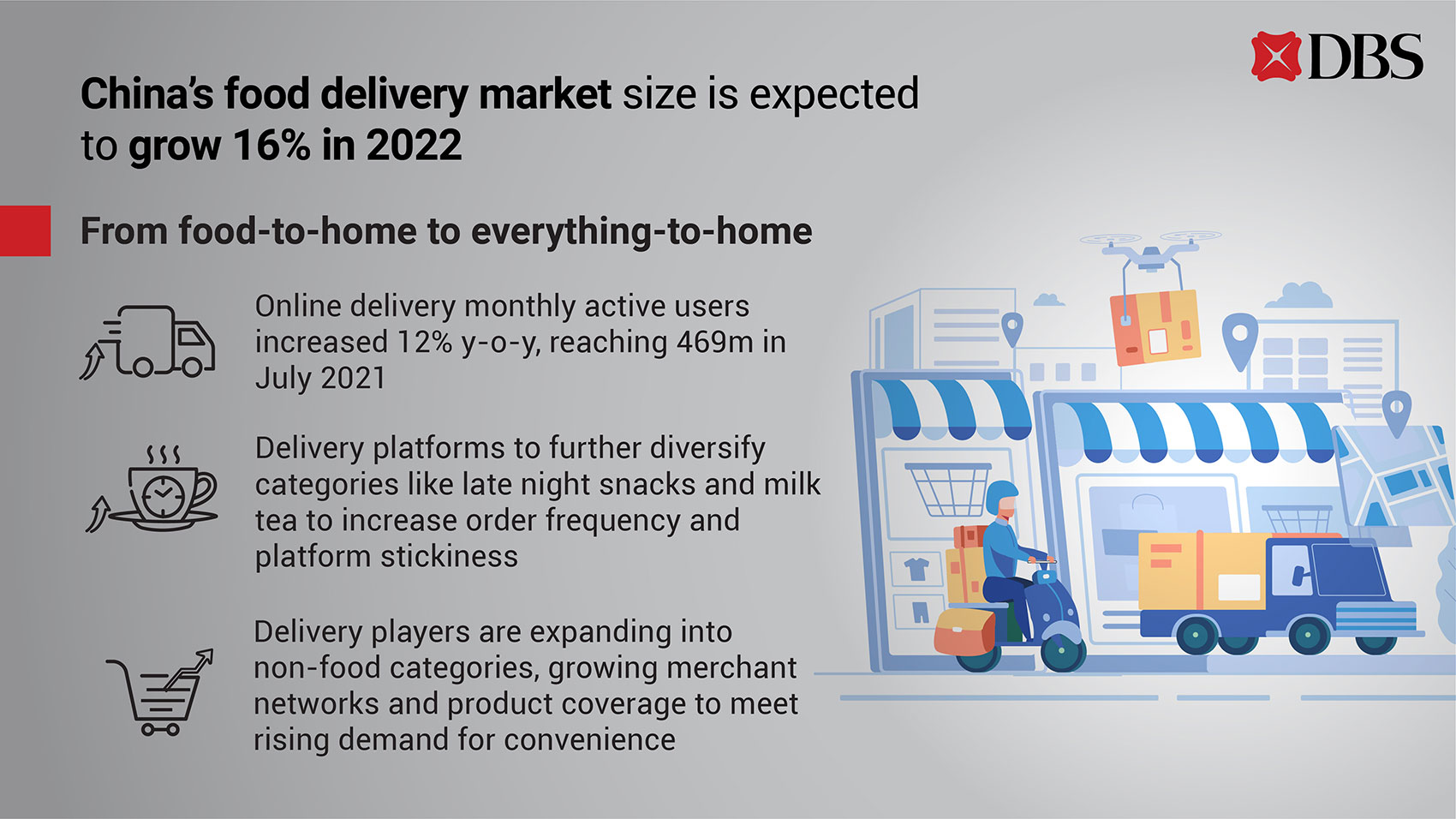 DBS

China's food delivery market size is expected to grow 16% in 2022

From food-to-home to everything-to-home

Online delivery monthly active users increased 12% y-o-y, reaching 469m in July 2021

Delivery platforms to further diversify categories like late night snacks and milk tea to increase order frequency and platform stickiness

Delivery players are expanding into non-food categories, growing merchant networks and product coverage to meet rising demand for convenience